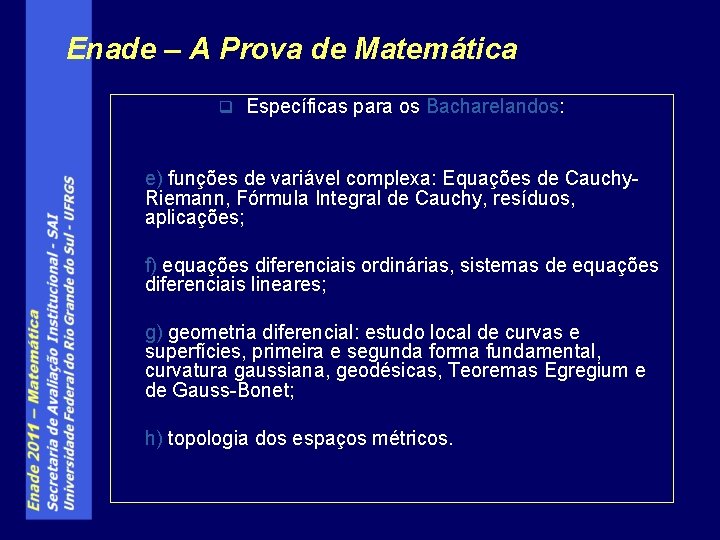 Enade – A Prova de Matemática

Específicas para os Bacharelandos:

e) funções de variável complexa: Equações de Cauchy-Riemann, Fórmula Integral de Cauchy, resíduos, aplicações;

f) equações diferenciais ordinárias, sistemas de equações diferenciais lineares;

g) geometria diferencial: estudo local de curvas e superfícies, primeira e segunda forma fundamental, curvatura gaussiana, geodésicas, Teoremas Egregium e de Gauss-Bonet;

h) topologia dos espaços métricos.

Enade 2011 – Matemática
Secretaria de Avaliação Institucional - SAI
Universidade Federal do Rio Grande do Sul - UFRGS